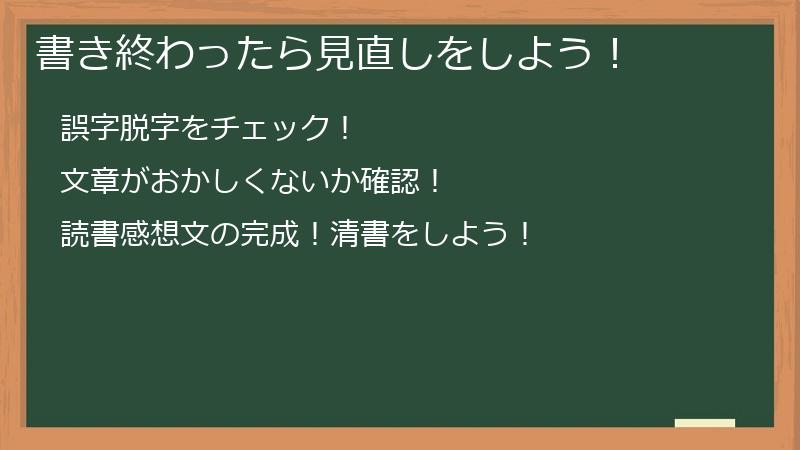 書き終わったら見直しをしよう！

誤字脱字をチェック！

文章がおかしくないか確認！

読書感想文の完成！清書をしよう！